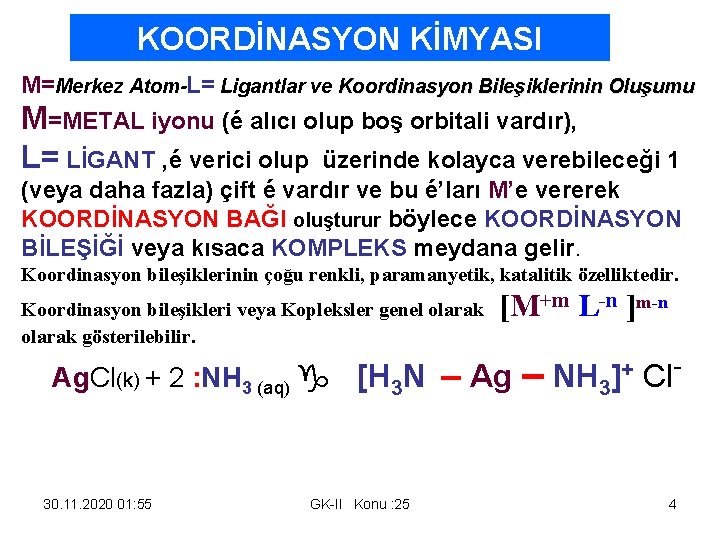 KOORDİNASYON KİMYASI

M=Merkez Atom-L= Ligantlar ve Koordinasyon Bileşiklerinin Oluşumu

M=METAL iyonu (é alıcı olup boş orbitali vardır),

L= LİGANT ,é verici olup üzerinde kolayca verebileceği 1 (veya daha fazla) çift é vardır ve bu é'ları M'e vererek KOORDİNASYON BAĞI oluşturur böylece KOORDİNASYON BİLEŞİĞİ veya kısaca KOMPLEKS meydana gelir.

Koordinasyon bileşiklerinin çoğu renkli, paramanyetik, katalitik özelliktedir.

Koordinasyon bileşikleri veya Kopleksler genel olarak $[M^{+m} L^{-n}]^{m-n}$ olarak gösterilebilir.

$AgCl_{(k)} + 2 :NH_{3\,(aq)}$ ♑ $[H_3N - Ag - NH_3]^+ Cl^-$

30.11.2020 01:55 GK-II Konu :25 4